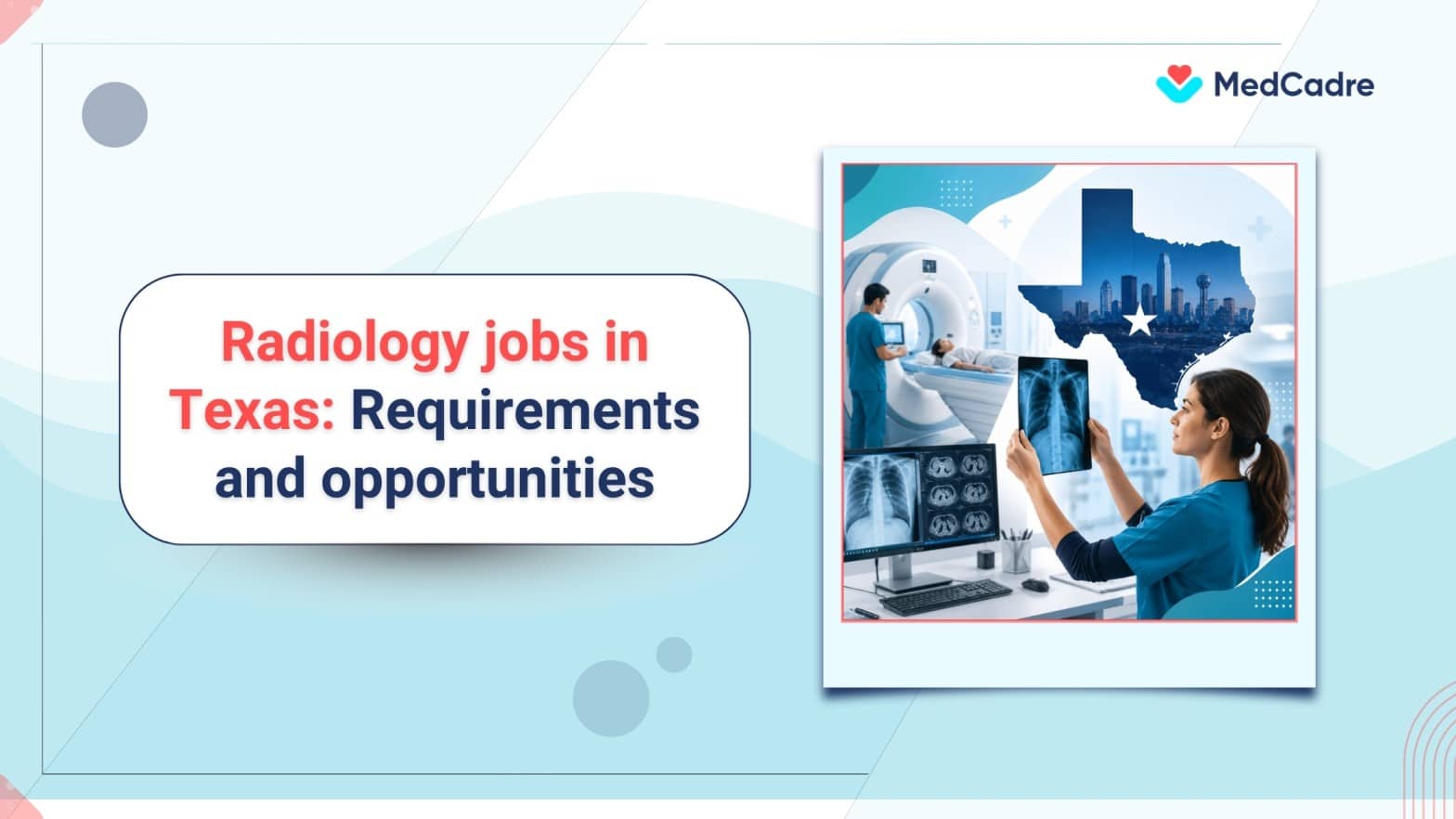 MedCadre

Radiology jobs in Texas: Requirements and opportunities